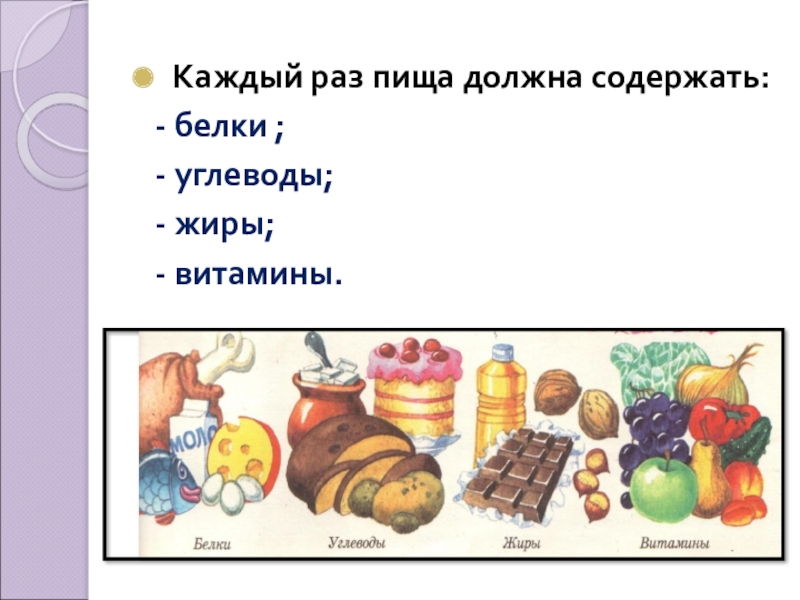 Каждый раз пища должна содержать:

- белки ;
- углеводы;
- жиры;
- витамины.

МОЛО

Белки Углеводы Жиры Витамины